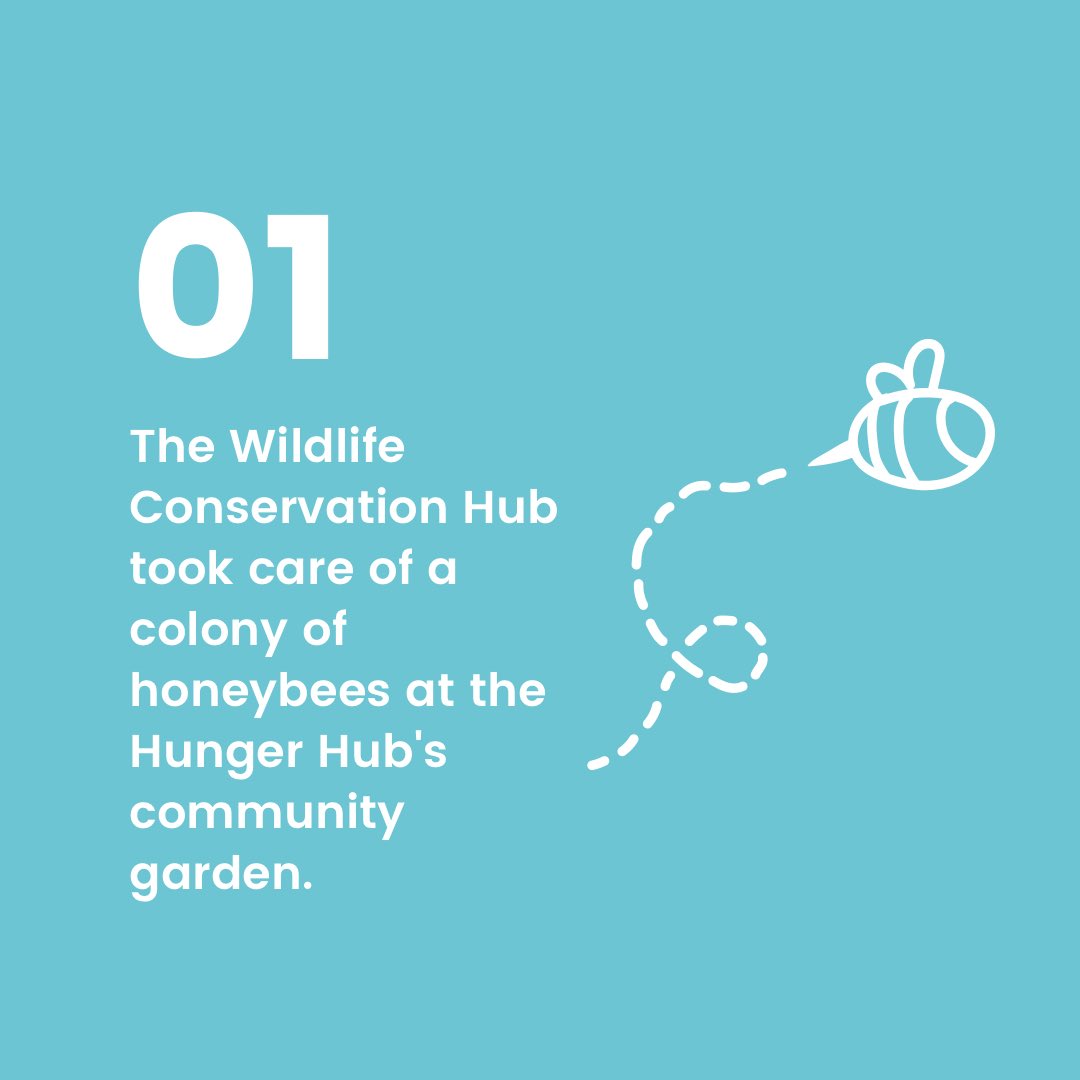 01

The Wildlife Conservation Hub took care of a colony of honeybees at the Hunger Hub's community garden.